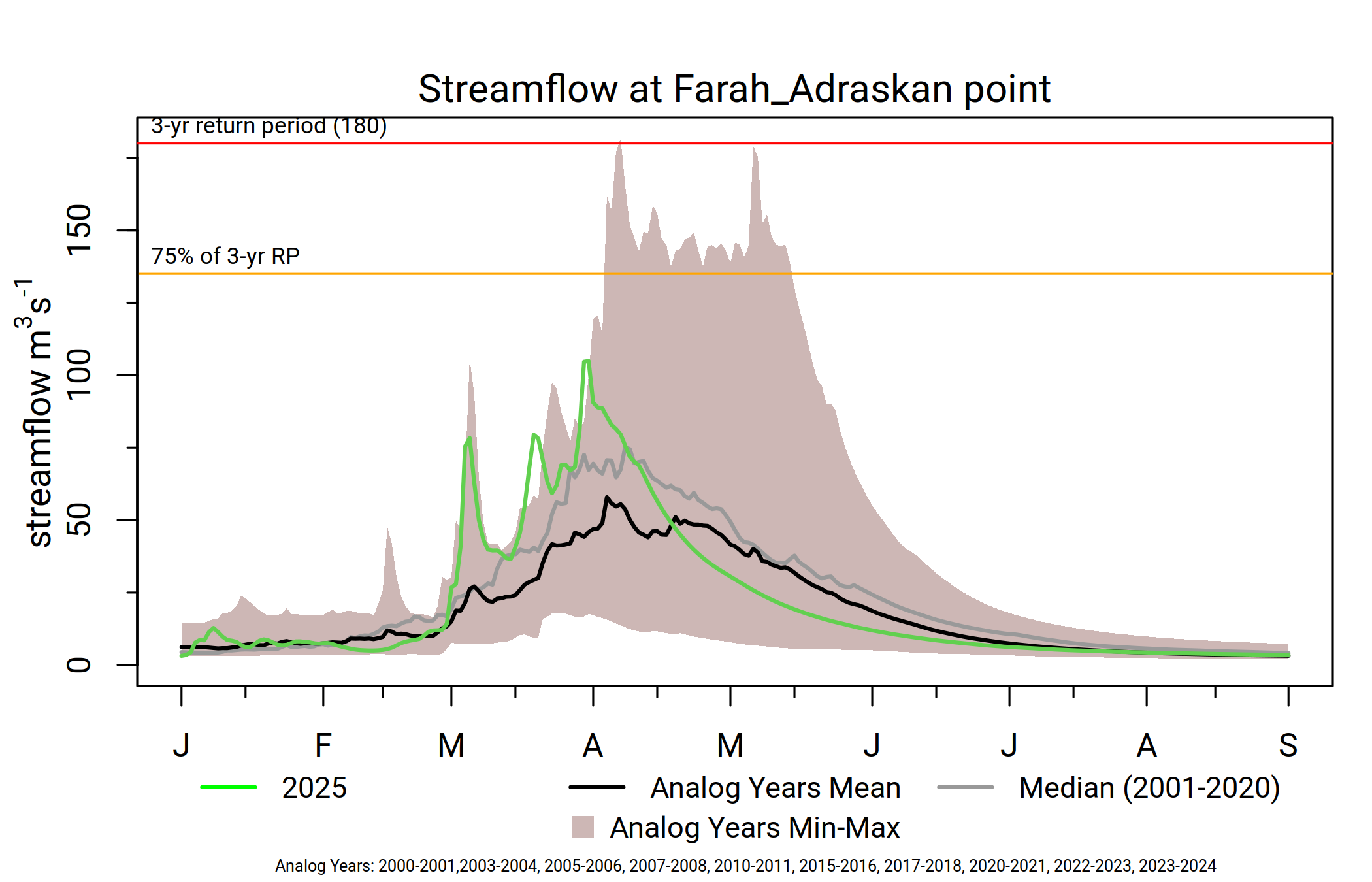 Streamflow at Farah_Adraskan point

3-yr return period (180)

75% of 3-yr RP

streamflow $m^3s^{-1}$

0
50
100
150

J F M A M J J A S

2025
Analog Years Mean
Median (2001-2020)
Analog Years Min-Max

Analog Years: 2000-2001,2003-2004, 2005-2006, 2007-2008, 2010-2011, 2015-2016, 2017-2018, 2020-2021, 2022-2023, 2023-2024